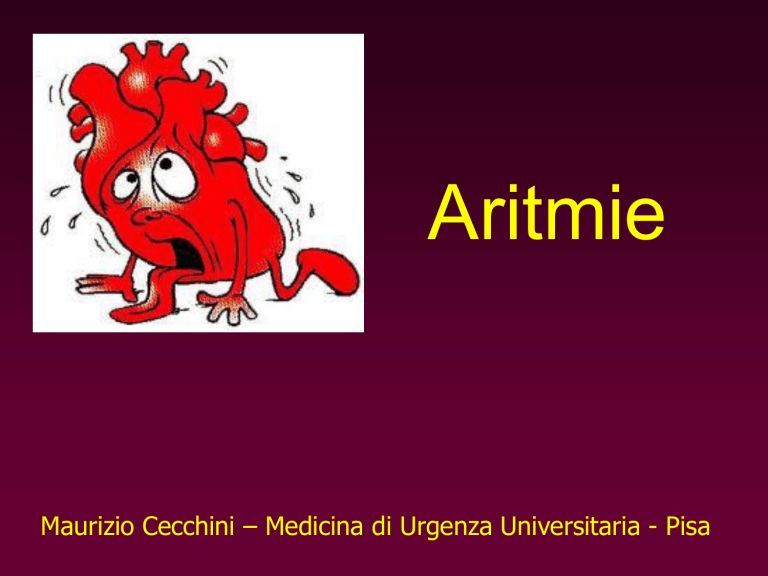 Aritmie

Maurizio Cecchini – Medicina di Urgenza Universitaria - Pisa